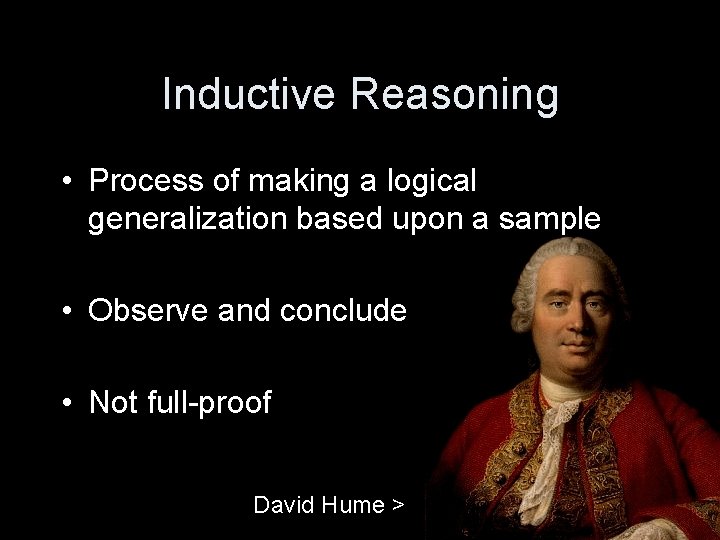 Inductive Reasoning

• Process of making a logical generalization based upon a sample

• Observe and conclude

• Not full-proof

David Hume >